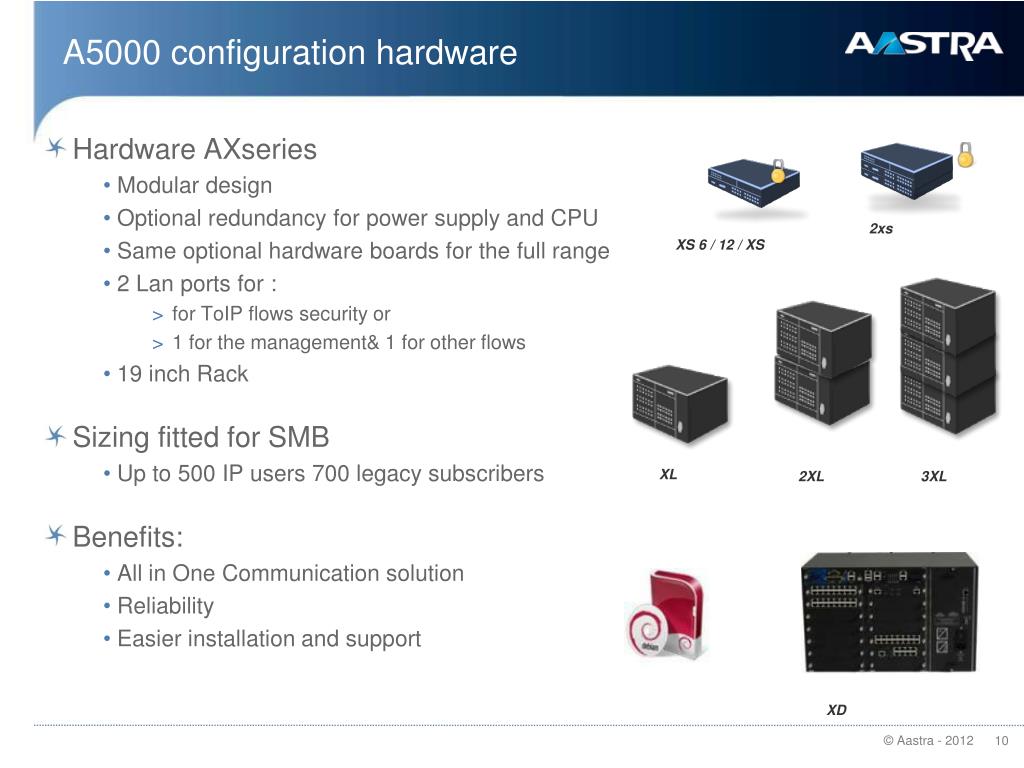 A5000 configuration hardware

AASTRA

Hardware AXseries
• Modular design
• Optional redundancy for power supply and CPU
• Same optional hardware boards for the full range
• 2 Lan ports for :
> for ToIP flows security or
> 1 for the management& 1 for other flows
• 19 inch Rack

Sizing fitted for SMB
• Up to 500 IP users 700 legacy subscribers

Benefits:
• All in One Communication solution
• Reliability
• Easier installation and support

XS 6 / 12 / XS

2xs

XL

2XL

3XL

debian

XD

© Aastra - 2012 10